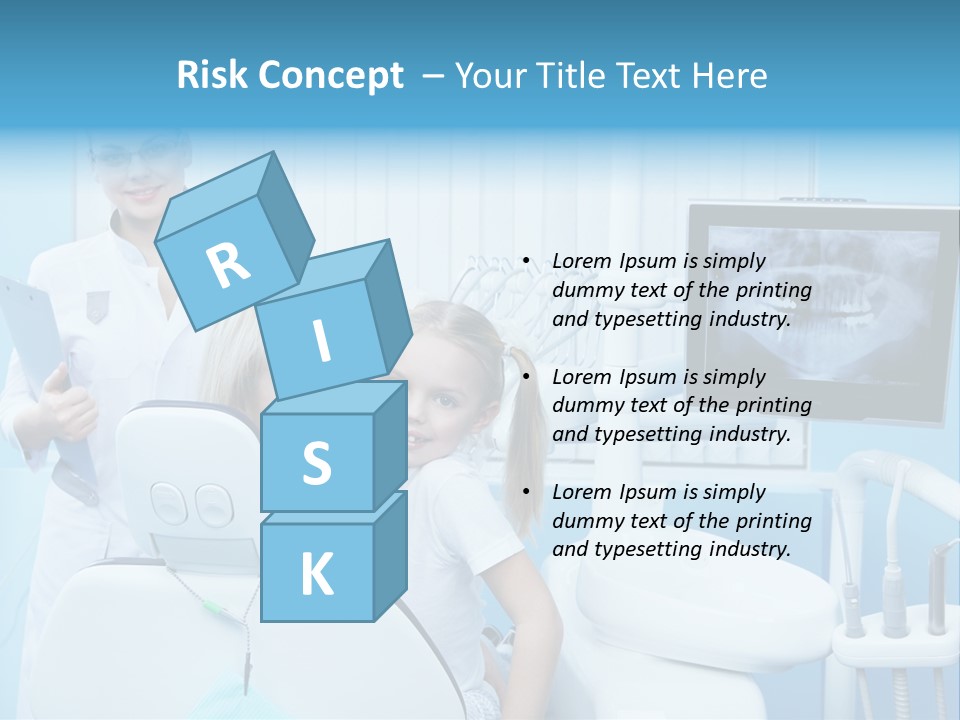 Risk Concept – Your Title Text Here

R
I
S
K

• Lorem Ipsum is simply dummy text of the printing and typesetting industry.

• Lorem Ipsum is simply dummy text of the printing and typesetting industry.

• Lorem Ipsum is simply dummy text of the printing and typesetting industry.